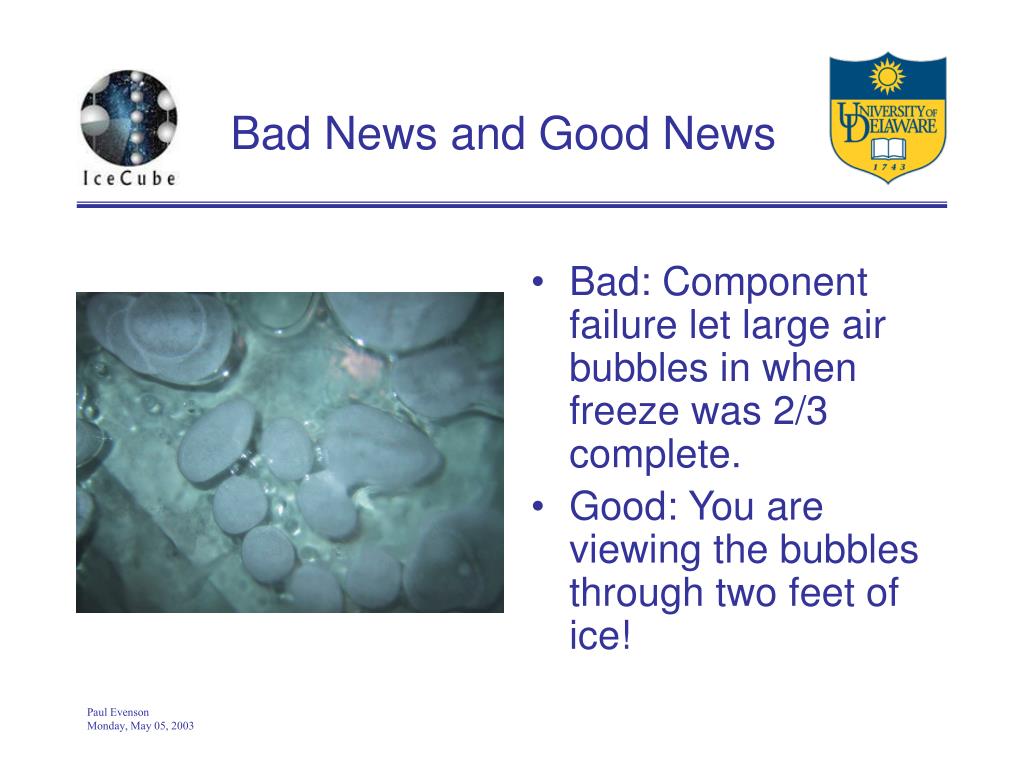 IceCube

Bad News and Good News

UNIVERSITY OF DELAWARE
1743

• Bad: Component failure let large air bubbles in when freeze was 2/3 complete.
• Good: You are viewing the bubbles through two feet of ice!

Paul Evenson
Monday, May 05, 2003